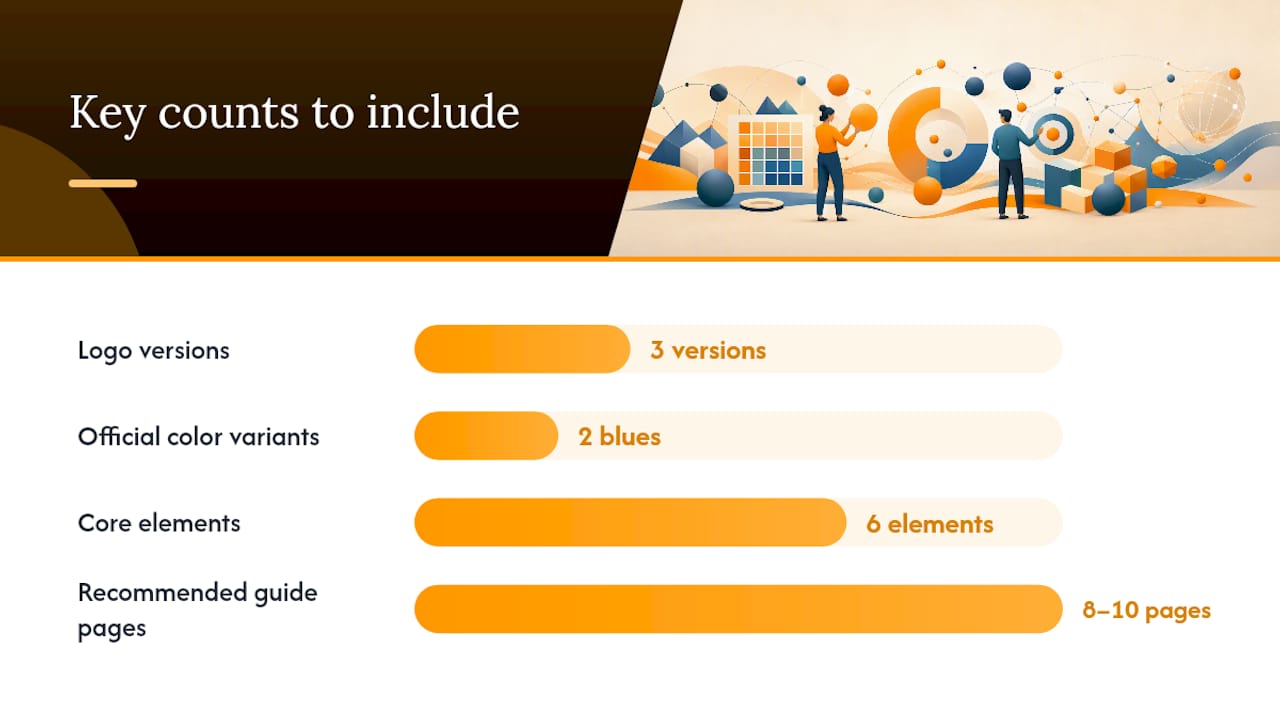 Key counts to include

Logo versions
3 versions

Official color variants
2 blues

Core elements
6 elements

Recommended guide pages
8–10 pages